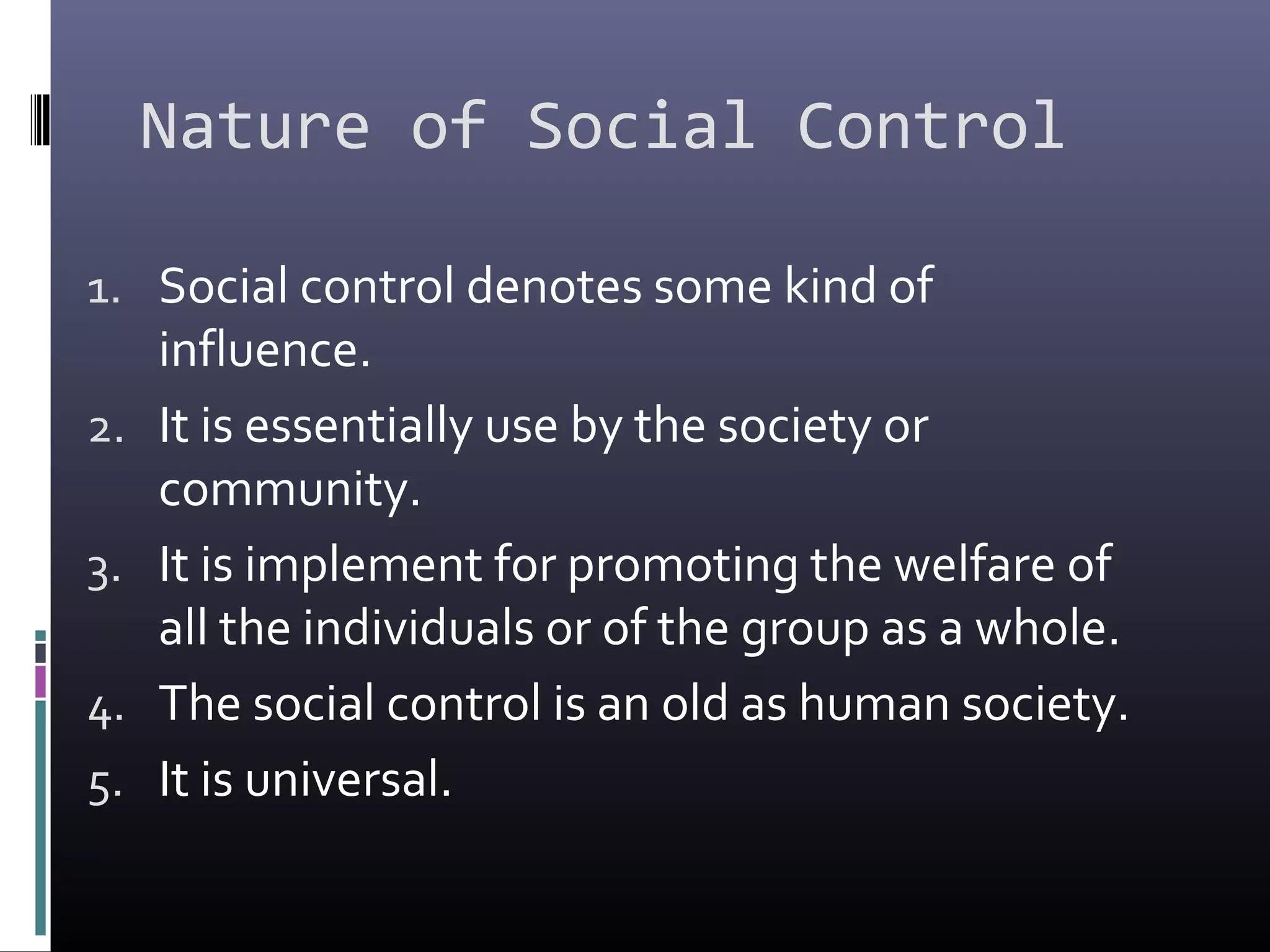 Nature of Social Control

1. Social control denotes some kind of influence.
2. It is essentially use by the society or community.
3. It is implement for promoting the welfare of all the individuals or of the group as a whole.
4. The social control is an old as human society.
5. It is universal.